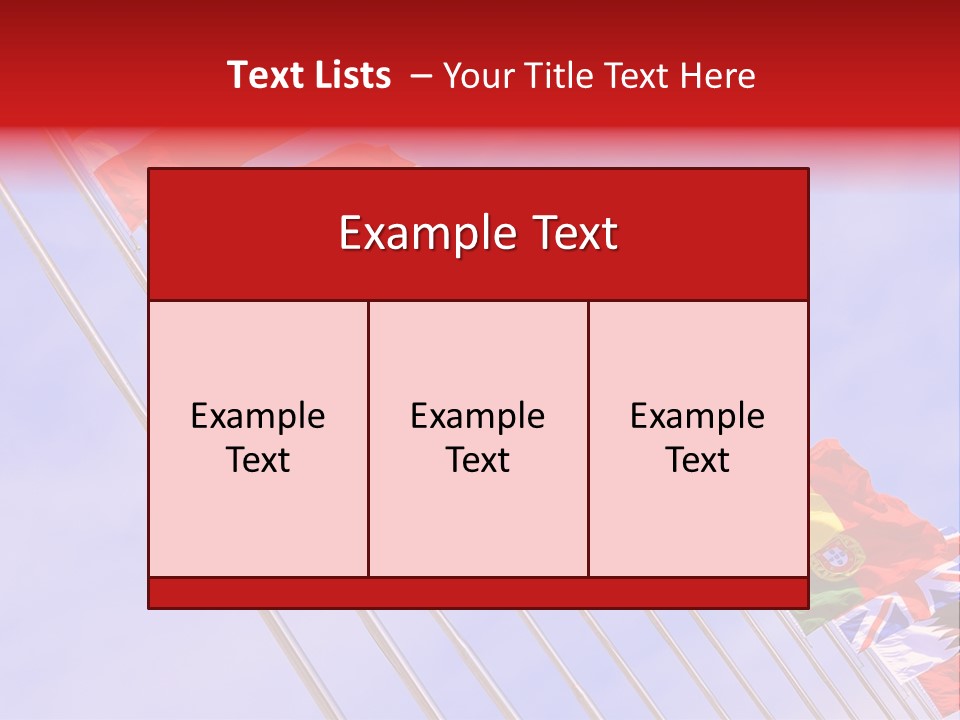 Text Lists – Your Title Text Here

Example Text

Example Text

Example Text

Example Text